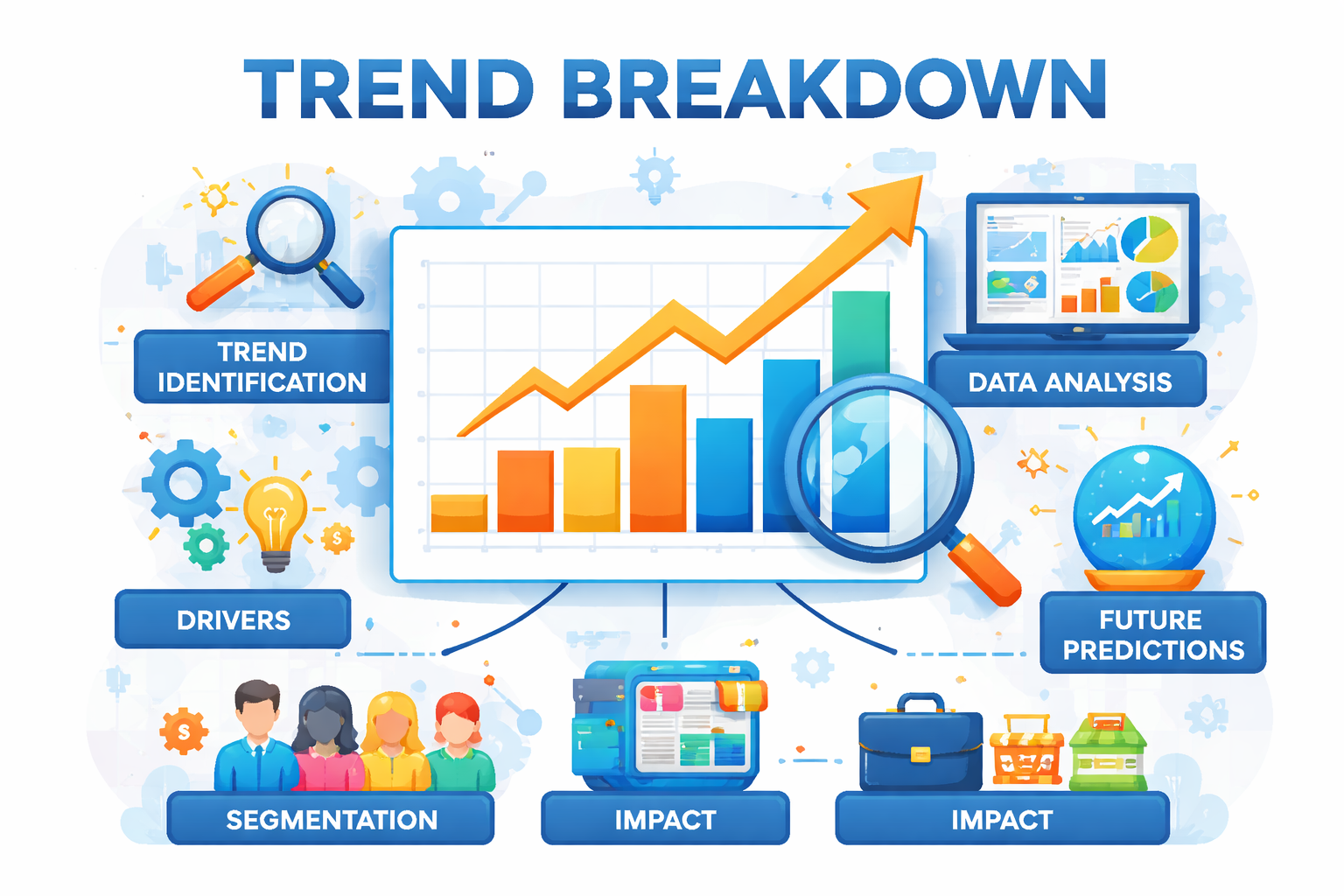 TREND BREAKDOWN

TREND IDENTIFICATION

DATA ANALYSIS

DRIVERS

FUTURE PREDICTIONS

SEGMENTATION

IMPACT

IMPACT